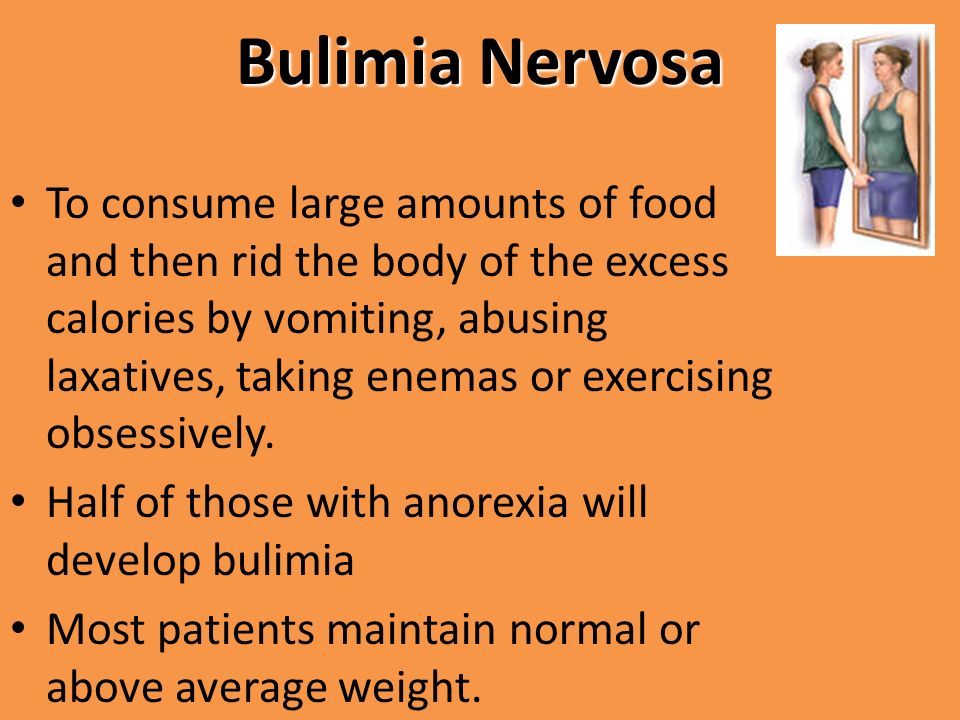 Bulimia Nervosa

• To consume large amounts of food and then rid the body of the excess calories by vomiting, abusing laxatives, taking enemas or exercising obsessively.

• Half of those with anorexia will develop bulimia

• Most patients maintain normal or above average weight.